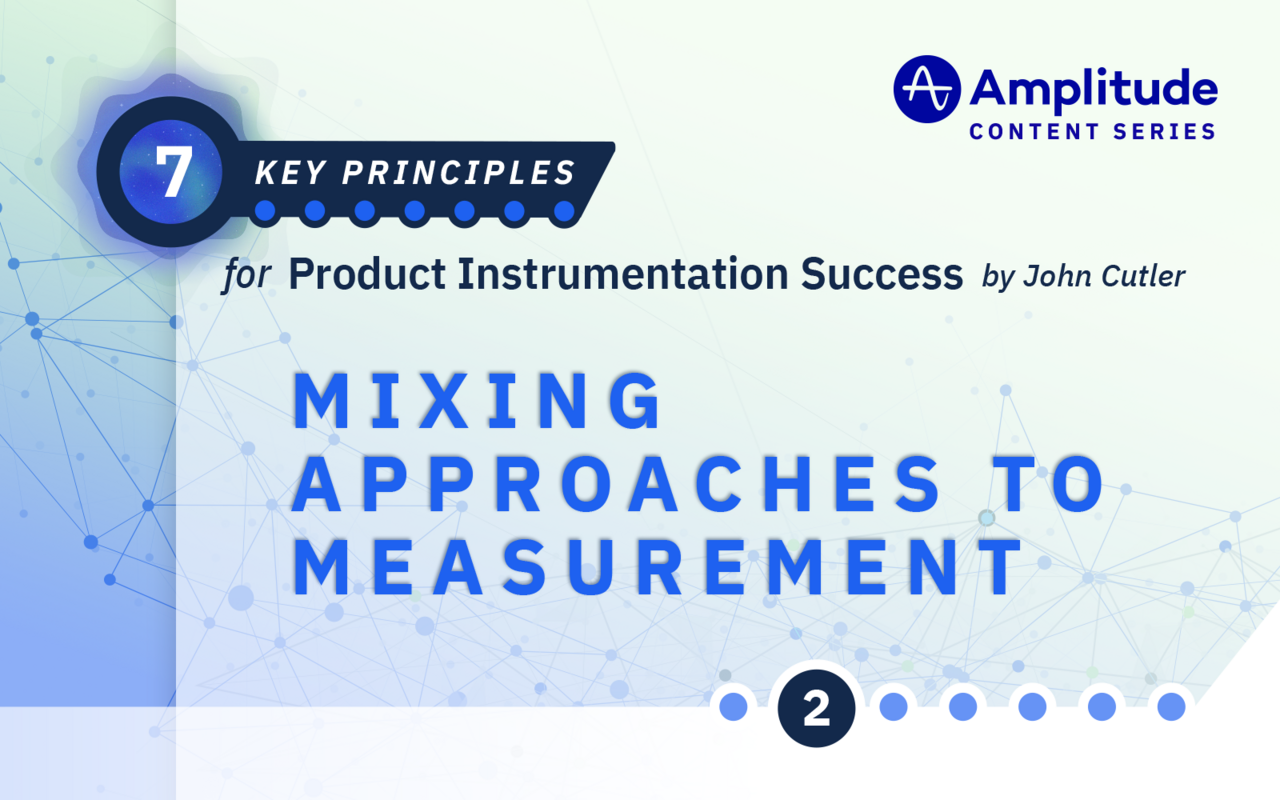 Amplitude
CONTENT SERIES

7 KEY PRINCIPLES

for Product Instrumentation Success by John Cutler

MIXING APPROACHES TO MEASUREMENT

2